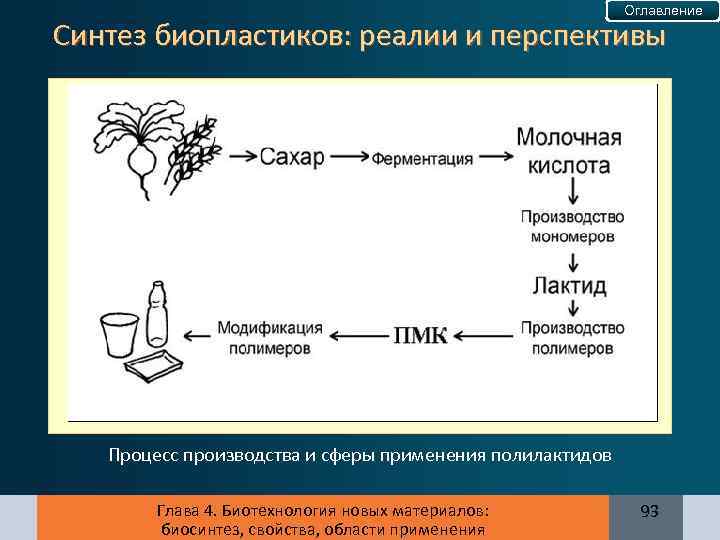 Оглавление

Синтез биопластиков: реалии и перспективы

Сахар

Ферментация

Молочная кислота

Производство мономеров

Лактид

Производство полимеров

ПМК

Модификация полимеров

Процесс производства и сферы применения полилактидов

Глава 4. Биотехнология новых материалов: биосинтез, свойства, области применения

93